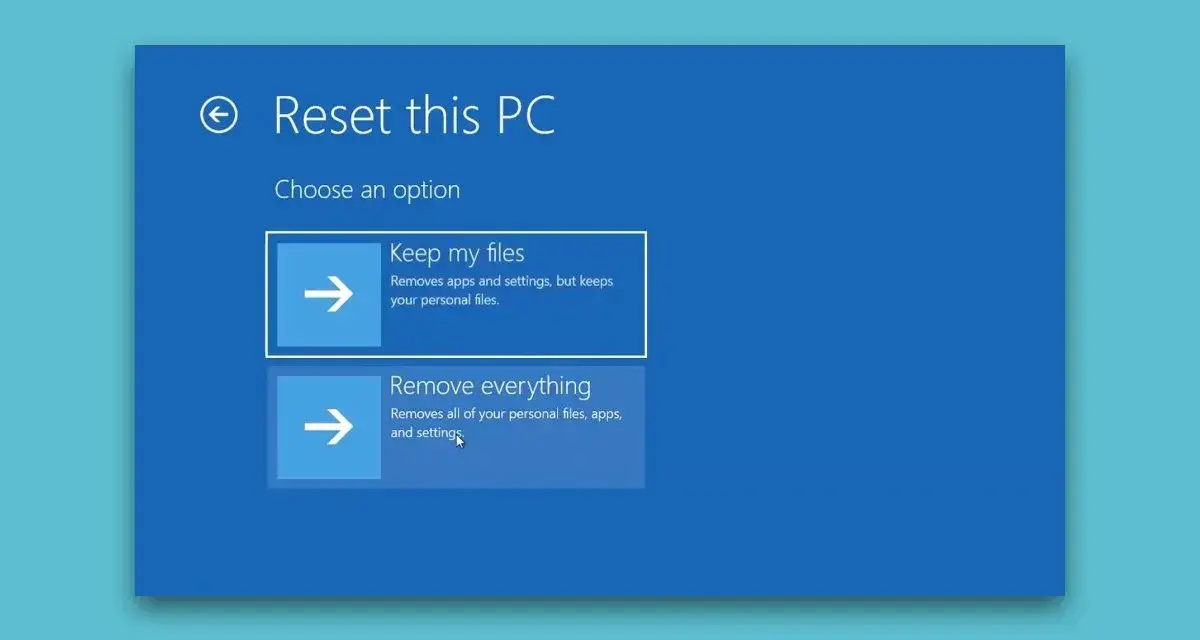 Reset this PC

Choose an option

Keep my files
Removes apps and settings, but keeps your personal files.

Remove everything
Removes all of your personal files, apps, and settings.